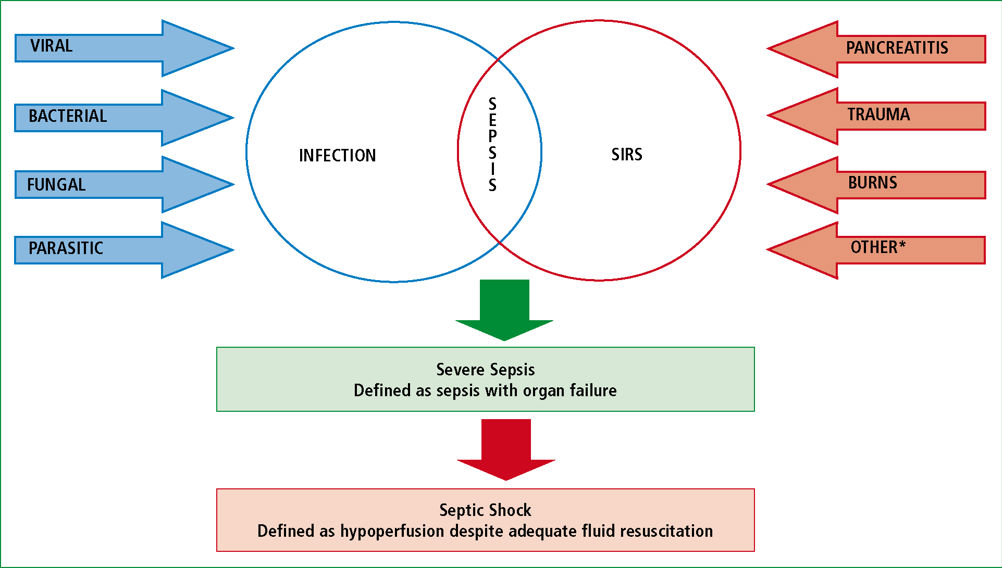 VIRAL

BACTERIAL

FUNGAL

PARASITIC

INFECTION

SEPSIS

SIRS

PANCREATITIS

TRAUMA

BURNS

OTHER*

Severe Sepsis
Defined as sepsis with organ failure

Septic Shock
Defined as hypoperfusion despite adequate fluid resuscitation